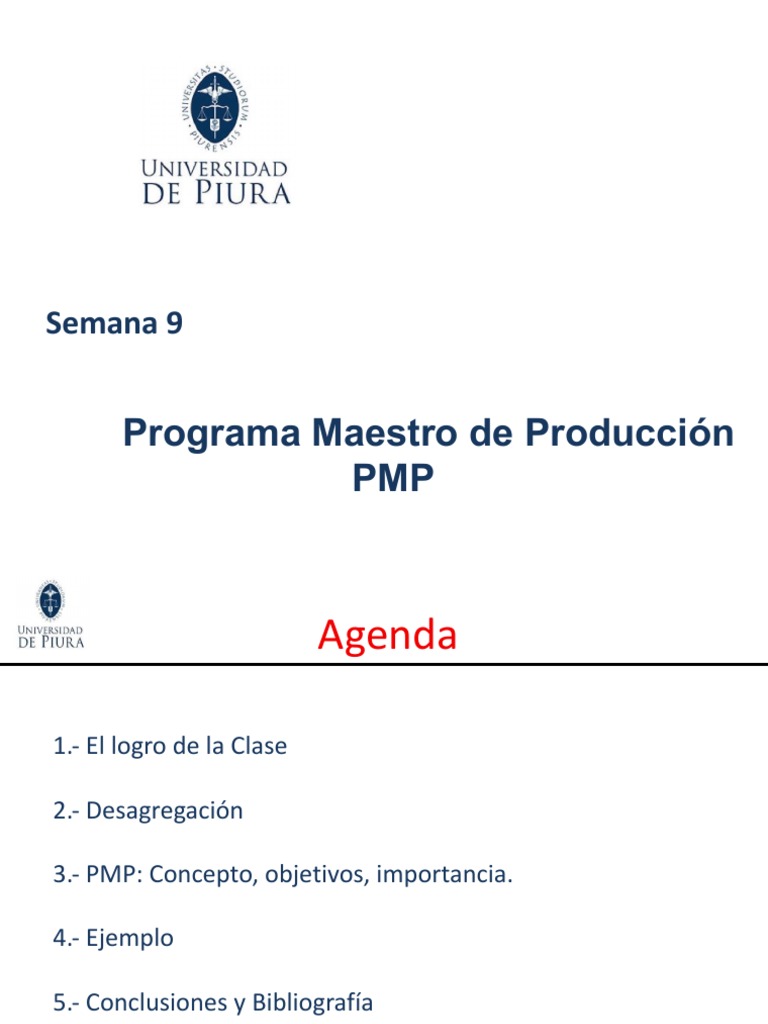 UNIVERSITAS · STUDIORUM · PIURENSIS

UNIVERSIDAD DE PIURA

Semana 9

Programa Maestro de Producción PMP

UNIVERSIDAD DE PIURA

Agenda

1.- El logro de la Clase

2.- Desagregación

3.- PMP: Concepto, objetivos, importancia.

4.- Ejemplo

5.- Conclusiones y Bibliografía